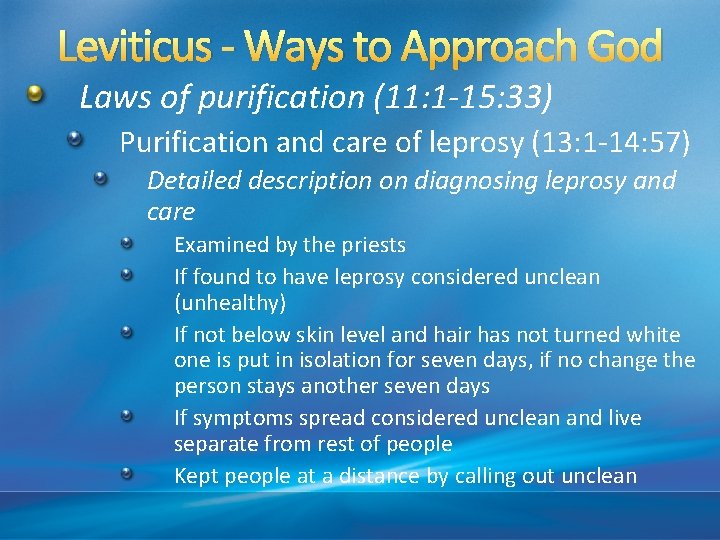 Leviticus - Ways to Approach God

Laws of purification (11:1-15:33)

Purification and care of leprosy (13:1-14:57)

Detailed description on diagnosing leprosy and care

Examined by the priests

If found to have leprosy considered unclean (unhealthy)

If not below skin level and hair has not turned white one is put in isolation for seven days, if no change the person stays another seven days

If symptoms spread considered unclean and live separate from rest of people

Kept people at a distance by calling out unclean